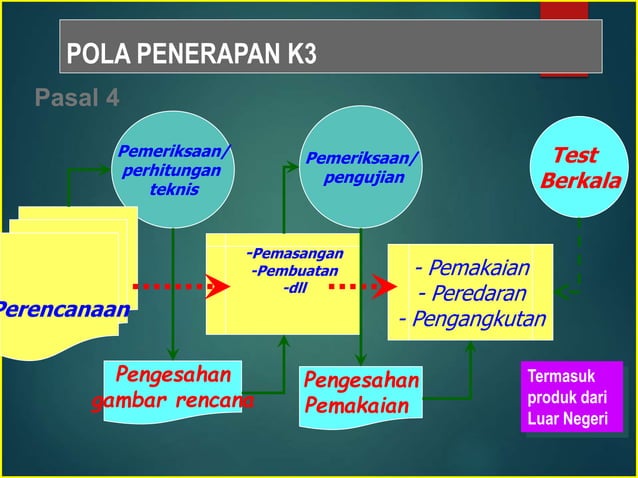 POLA PENERAPAN K3

Pasal 4

Pemeriksaan/ perhitungan teknis

Pemeriksaan/ pengujian

Test Berkala

Perencanaan

-Pemasangan
-Pembuatan
-dll

- Pemakaian
- Peredaran
- Pengangkutan

Pengesahan gambar rencana

Pengesahan Pemakaian

Termasuk produk dari Luar Negeri